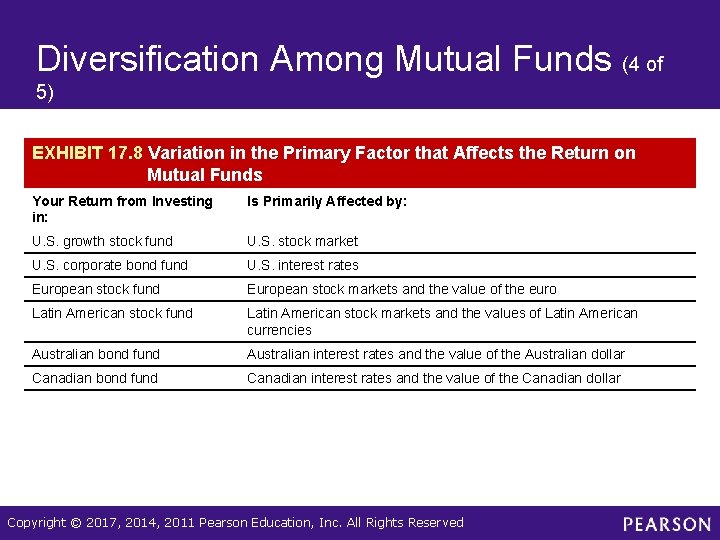 Diversification Among Mutual Funds (4 of 5)

EXHIBIT 17.8 Variation in the Primary Factor that Affects the Return on Mutual Funds

| Your Return from Investing in: | Is Primarily Affected by: |
|---|---|
| U.S. growth stock fund | U.S. stock market |
| U.S. corporate bond fund | U.S. interest rates |
| European stock fund | European stock markets and the value of the euro |
| Latin American stock fund | Latin American stock markets and the values of Latin American currencies |
| Australian bond fund | Australian interest rates and the value of the Australian dollar |
| Canadian bond fund | Canadian interest rates and the value of the Canadian dollar |

Copyright © 2017, 2014, 2011 Pearson Education, Inc. All Rights Reserved

PEARSON